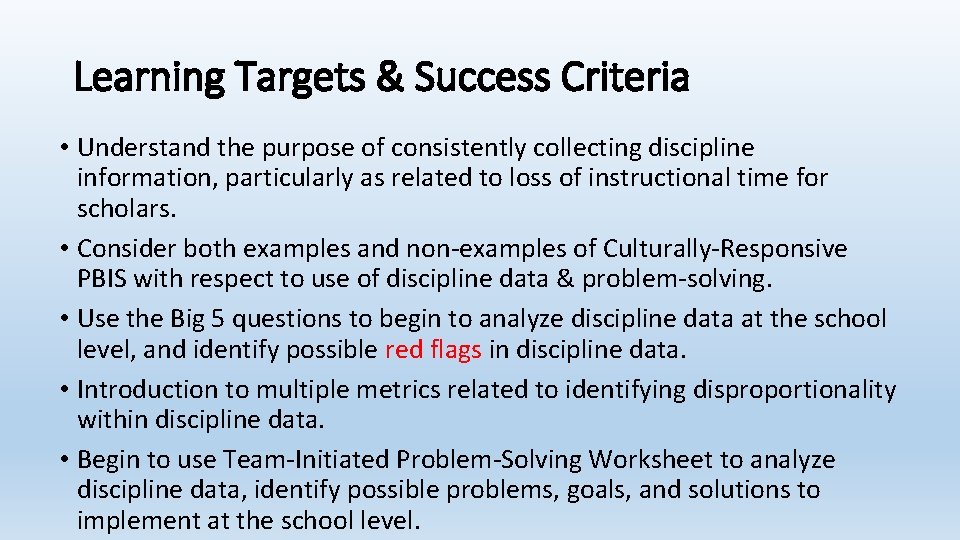 Learning Targets & Success Criteria

• Understand the purpose of consistently collecting discipline information, particularly as related to loss of instructional time for scholars.
• Consider both examples and non-examples of Culturally-Responsive PBIS with respect to use of discipline data & problem-solving.
• Use the Big 5 questions to begin to analyze discipline data at the school level, and identify possible red flags in discipline data.
• Introduction to multiple metrics related to identifying disproportionality within discipline data.
• Begin to use Team-Initiated Problem-Solving Worksheet to analyze discipline data, identify possible problems, goals, and solutions to implement at the school level.